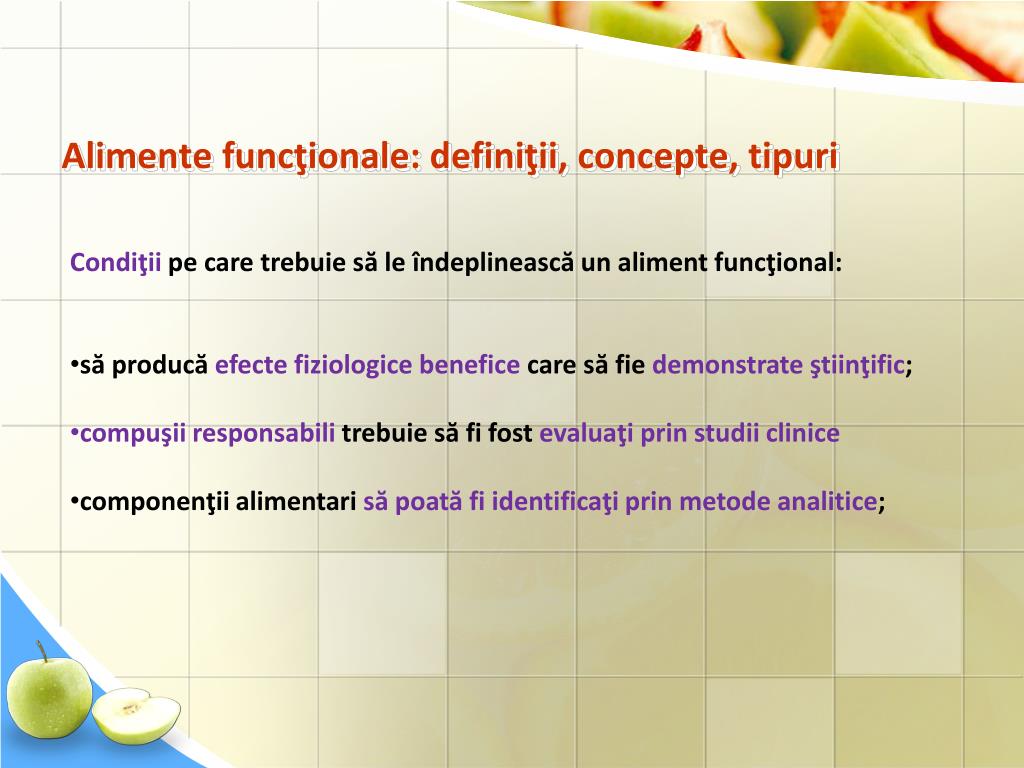 Alimente funcţionale: definiţii, concepte, tipuri

Condiţii pe care trebuie să le îndeplinească un aliment funcţional:

•să producă efecte fiziologice benefice care să fie demonstrate ştiinţific;

•compuşii responsabili trebuie să fi fost evaluaţi prin studii clinice

•componenţii alimentari să poată fi identificaţi prin metode analitice;